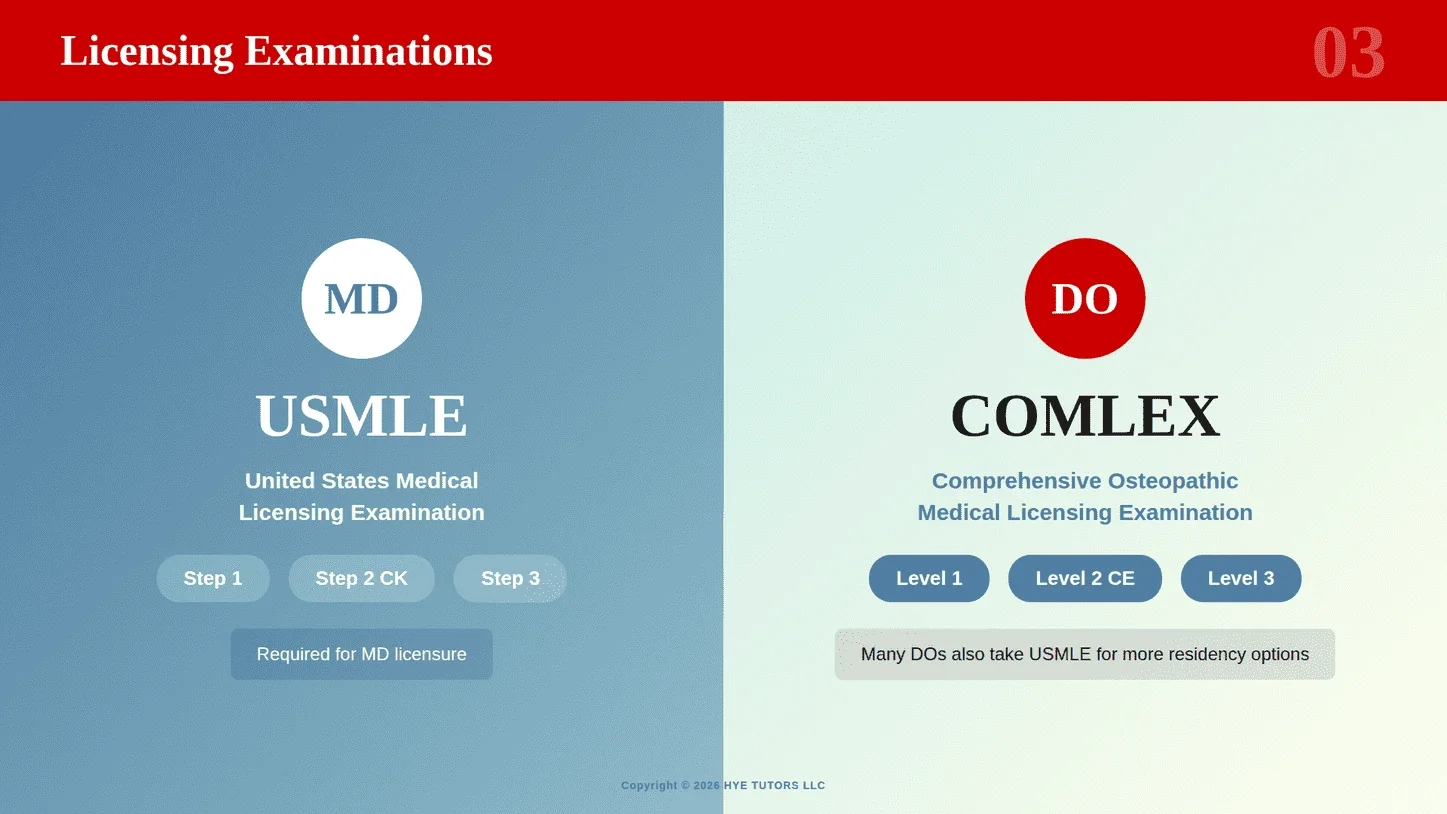 Licensing Examinations

03

MD

USMLE

United States Medical Licensing Examination

Step 1

Step 2 CK

Step 3

Required for MD licensure

DO

COMLEX

Comprehensive Osteopathic Medical Licensing Examination

Level 1

Level 2 CE

Level 3

Many DOs also take USMLE for more residency options

Copyright © 2026 HYE TUTORS LLC